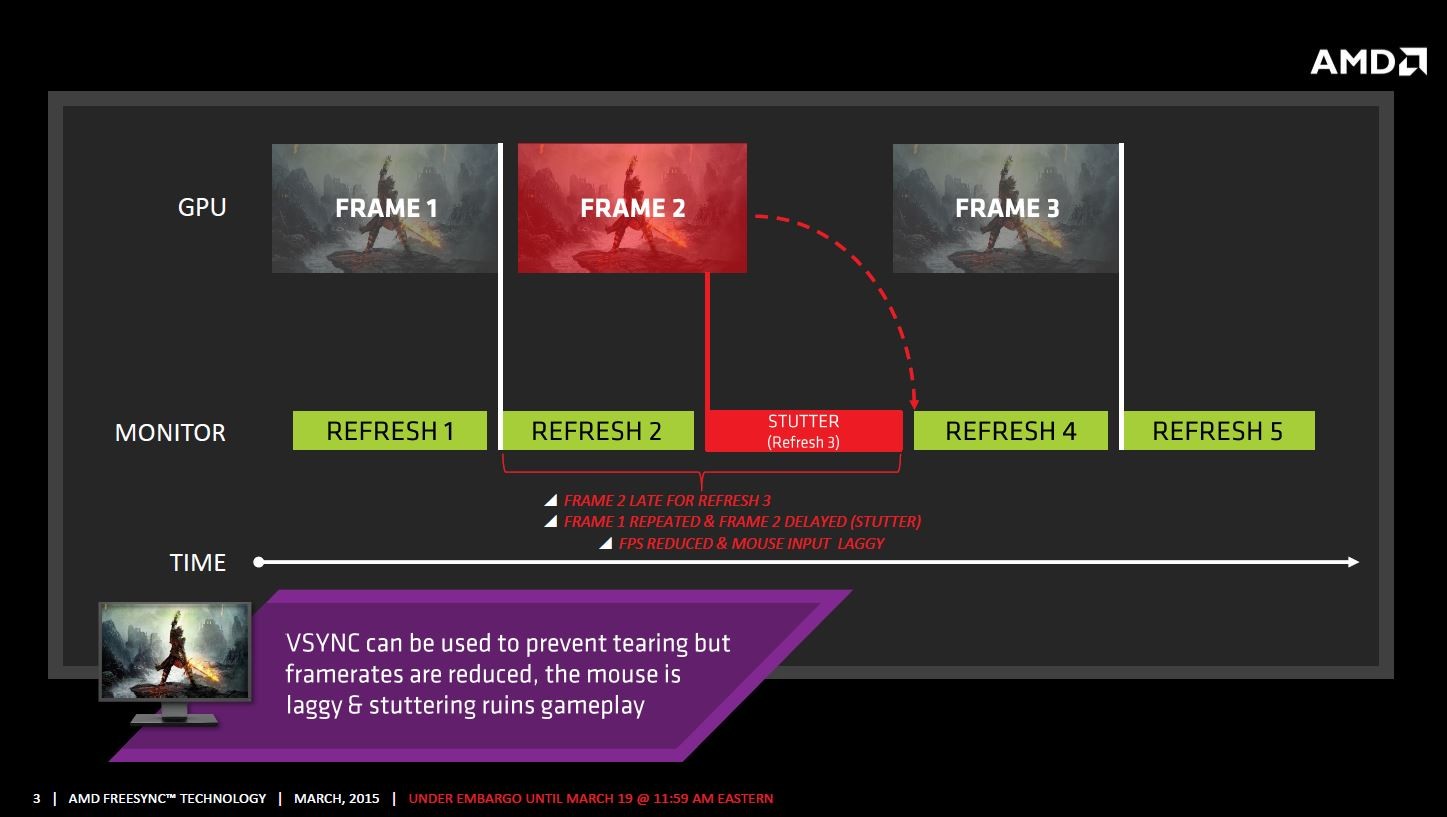 AMD

GPU

FRAME 1

FRAME 2

FRAME 3

MONITOR

REFRESH 1

REFRESH 2

STUTTER
(Refresh 3)

REFRESH 4

REFRESH 5

FRAME 2 LATE FOR REFRESH 3
FRAME 1 REPEATED & FRAME 2 DELAYED (STUTTER)
FPS REDUCED & MOUSE INPUT LAGGY

TIME

VSYNC can be used to prevent tearing but framerates are reduced, the mouse is laggy & stuttering ruins gameplay

3 | AMD FREESYNC™ TECHNOLOGY | MARCH, 2015 | UNDER EMBARGO UNTIL MARCH 19 @ 11:59 AM EASTERN